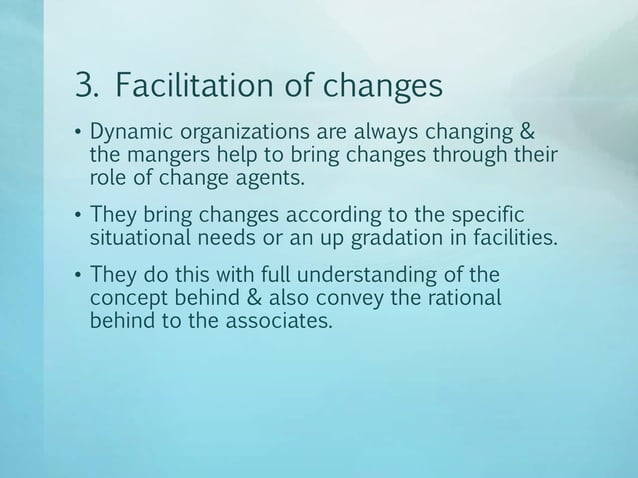 3. Facilitation of changes

• Dynamic organizations are always changing & the mangers help to bring changes through their role of change agents.

• They bring changes according to the specific situational needs or an up gradation in facilities.

• They do this with full understanding of the concept behind & also convey the rational behind to the associates.